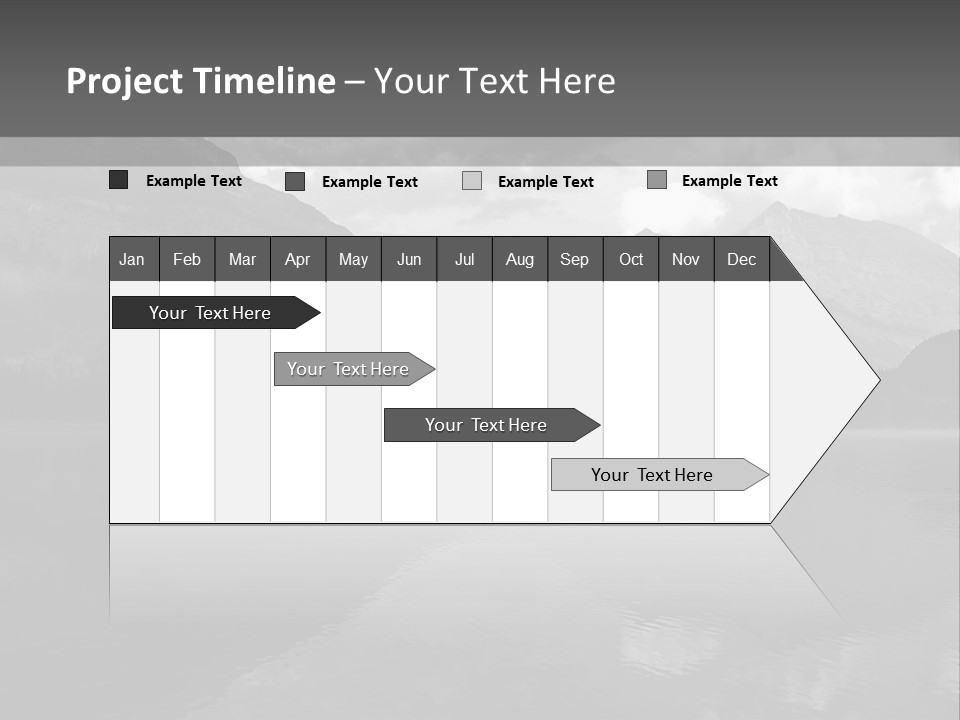 Project Timeline – Your Text Here

Example Text Example Text Example Text Example Text

| Jan | Feb | Mar | Apr | May | Jun | Jul | Aug | Sep | Oct | Nov | Dec |
|---|---|---|---|---|---|---|---|---|---|---|---|

Your Text Here

Your Text Here

Your Text Here

Your Text Here